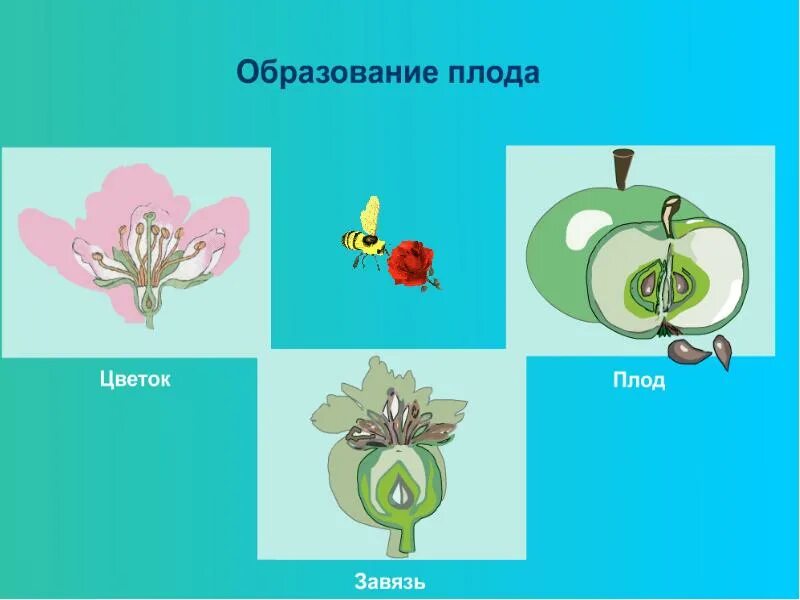 Образование плода

Цветок

Плод

Завязь